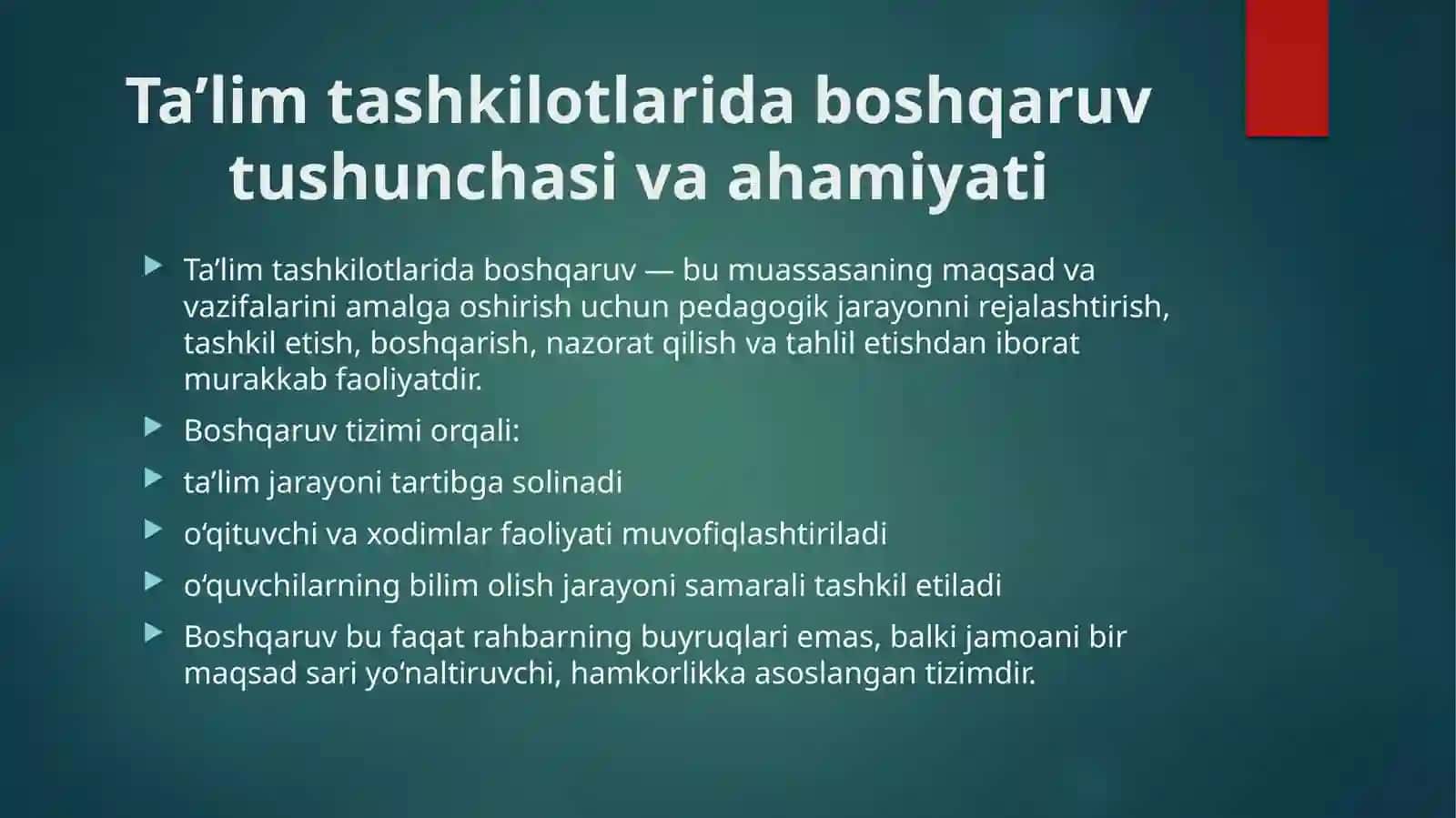 Ta’lim tashkilotlarida boshqaruv tushunchasi va ahamiyati

Ta’lim tashkilotlarida boshqaruv — bu muassasaning maqsad va vazifalarini amalga oshirish uchun pedagogik jarayonni rejalashtirish, tashkil etish, boshqarish, nazorat qilish va tahlil etishdan iborat murakkab faoliyatdir.

Boshqaruv tizimi orqali:

ta’lim jarayoni tartibga solinadi

o‘qituvchi va xodimlar faoliyati muvofiqlashtiriladi

o‘quvchilarning bilim olish jarayoni samarali tashkil etiladi

Boshqaruv bu faqat rahbarning buyruqlari emas, balki jamoani bir maqsad sari yo‘naltiruvchi, hamkorlikka asoslangan tizimdir.